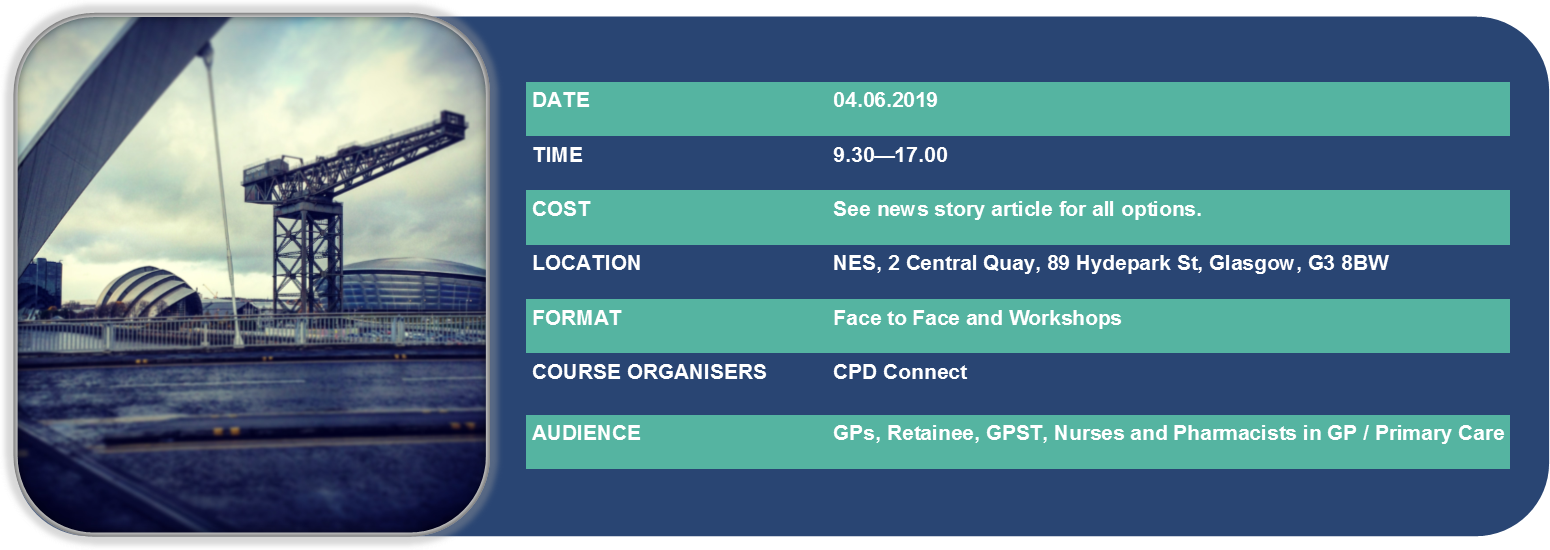 DATE 04.06.2019

TIME 9.30—17.00

COST See news story article for all options.

LOCATION NES, 2 Central Quay, 89 Hydepark St, Glasgow, G3 8BW

FORMAT Face to Face and Workshops

COURSE ORGANISERS CPD Connect

AUDIENCE GPs, Retainee, GPST, Nurses and Pharmacists in GP / Primary Care